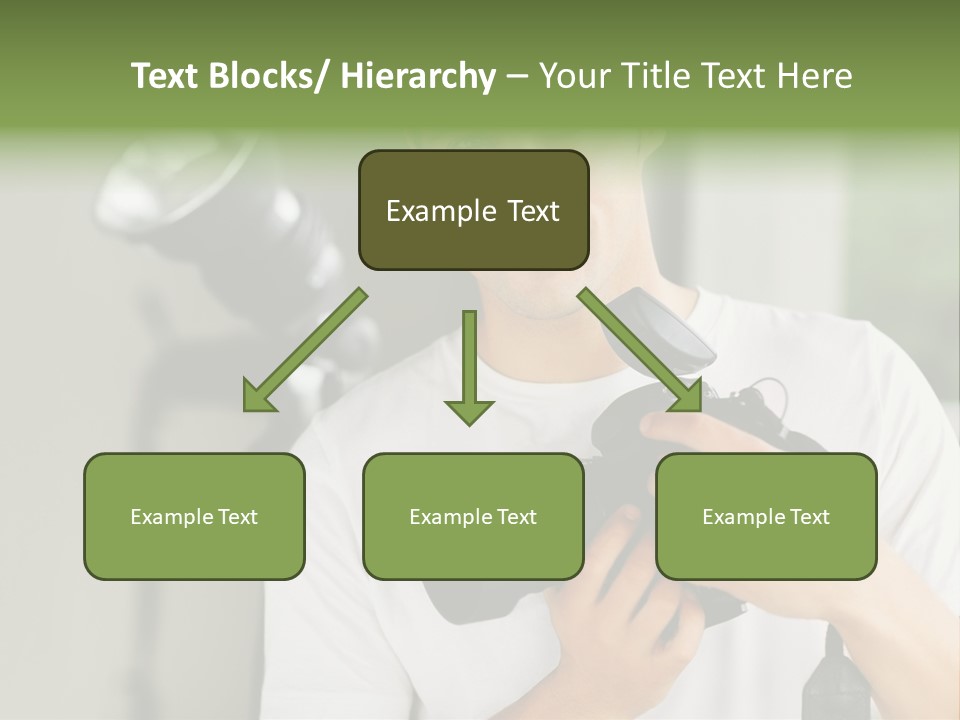 Text Blocks/ Hierarchy – Your Title Text Here

Example Text

Example Text

Example Text

Example Text